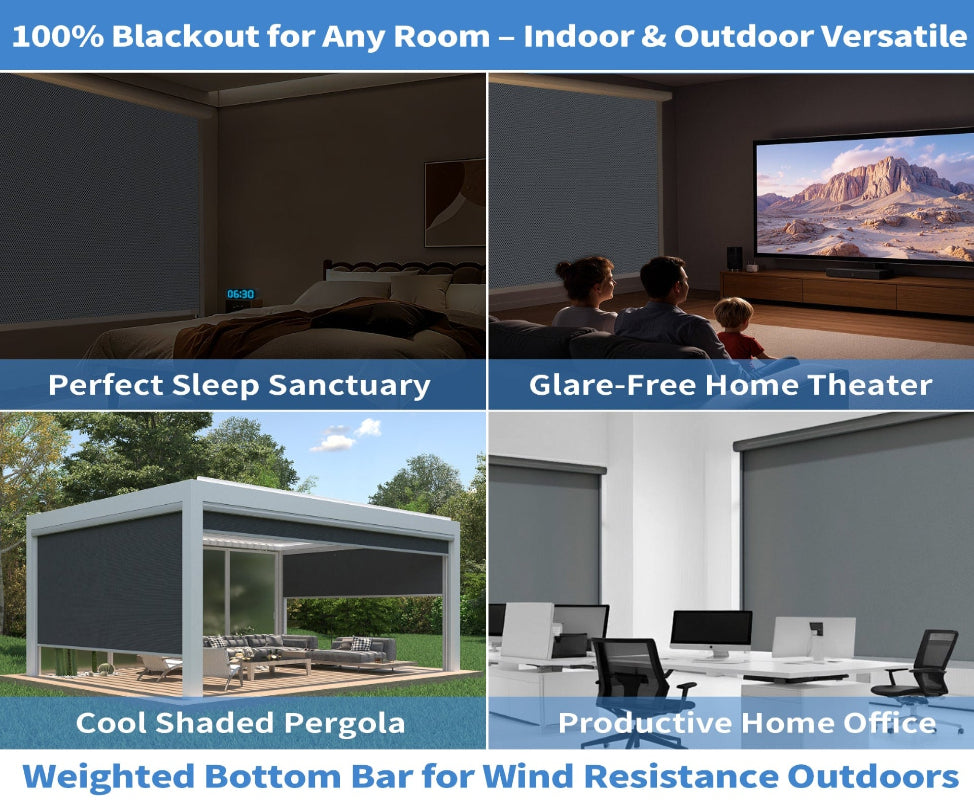 100% Blackout for Any Room – Indoor & Outdoor Versatile

06:30

Perfect Sleep Sanctuary

Glare-Free Home Theater

Cool Shaded Pergola

Productive Home Office

Weighted Bottom Bar for Wind Resistance Outdoors